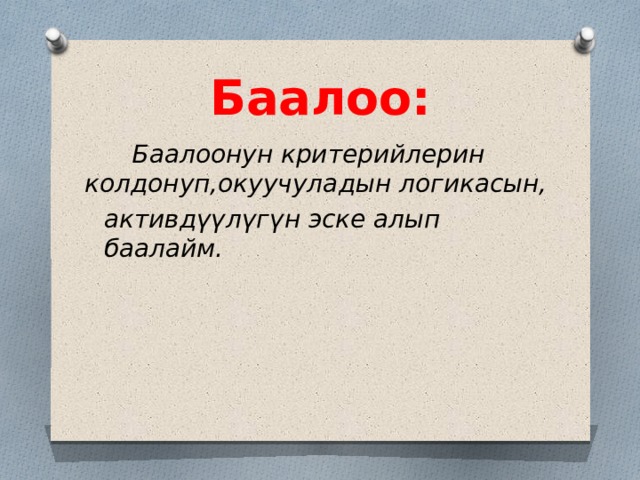 Баалоо:

Баалоонун критерийлерин колдонуп,окуучуладын логикасын,

активдүүлүгүн эске алып баалайм.